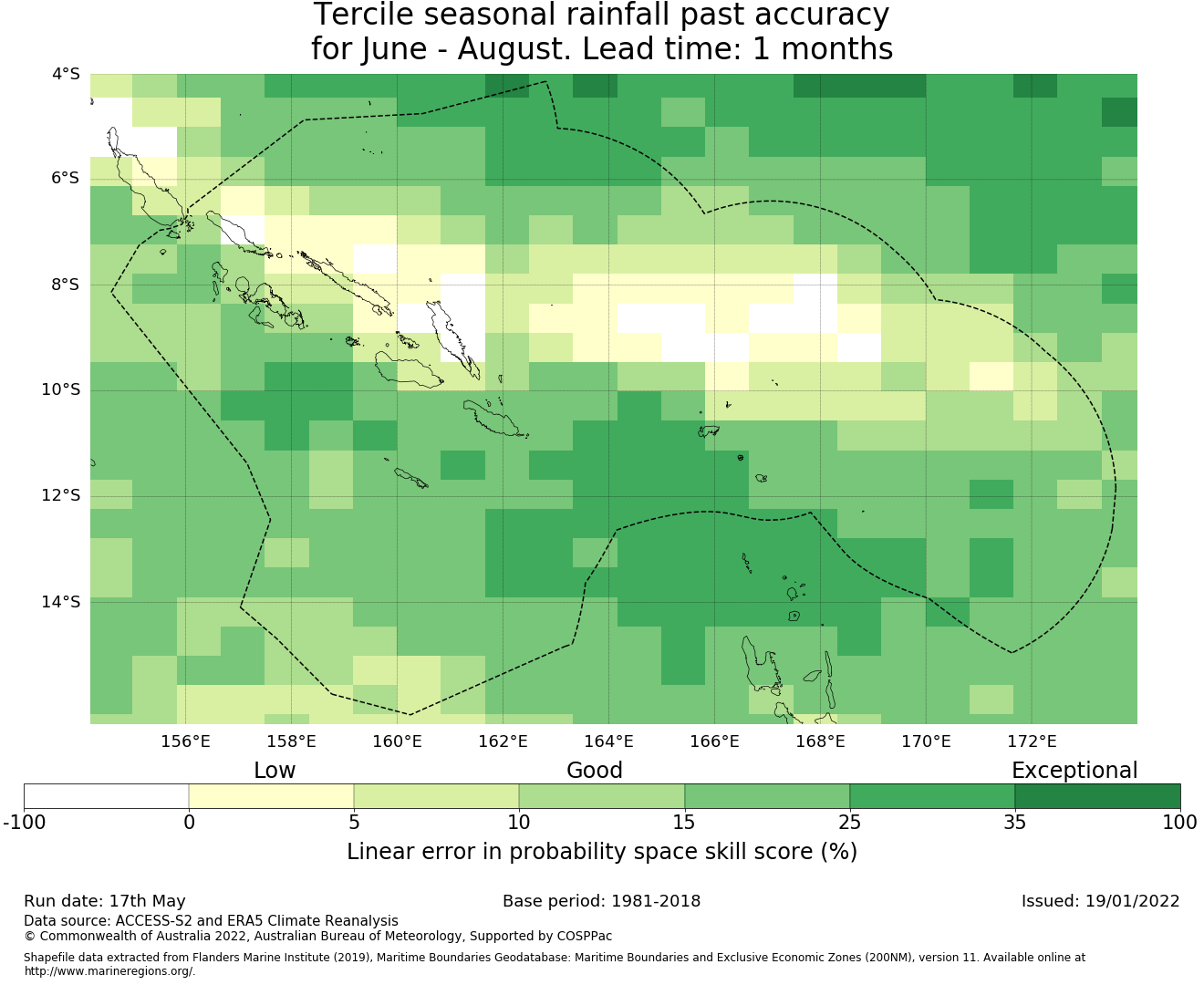 Tercile seasonal rainfall past accuracy
for June - August. Lead time: 1 months

4°S
6°S
8°S
10°S
12°S
14°S

156°E 158°E 160°E 162°E 164°E 166°E 168°E 170°E 172°E

Low Good Exceptional

-100 0 5 10 15 25 35 100

Linear error in probability space skill score (%)

Run date: 17th May
Base period: 1981-2018
Issued: 19/01/2022
Data source: ACCESS-S2 and ERA5 Climate Reanalysis
© Commonwealth of Australia 2022, Australian Bureau of Meteorology, Supported by COSPPac

Shapefile data extracted from Flanders Marine Institute (2019), Maritime Boundaries Geodatabase: Maritime Boundaries and Exclusive Economic Zones (200NM), version 11. Available online at http://www.marineregions.org/.